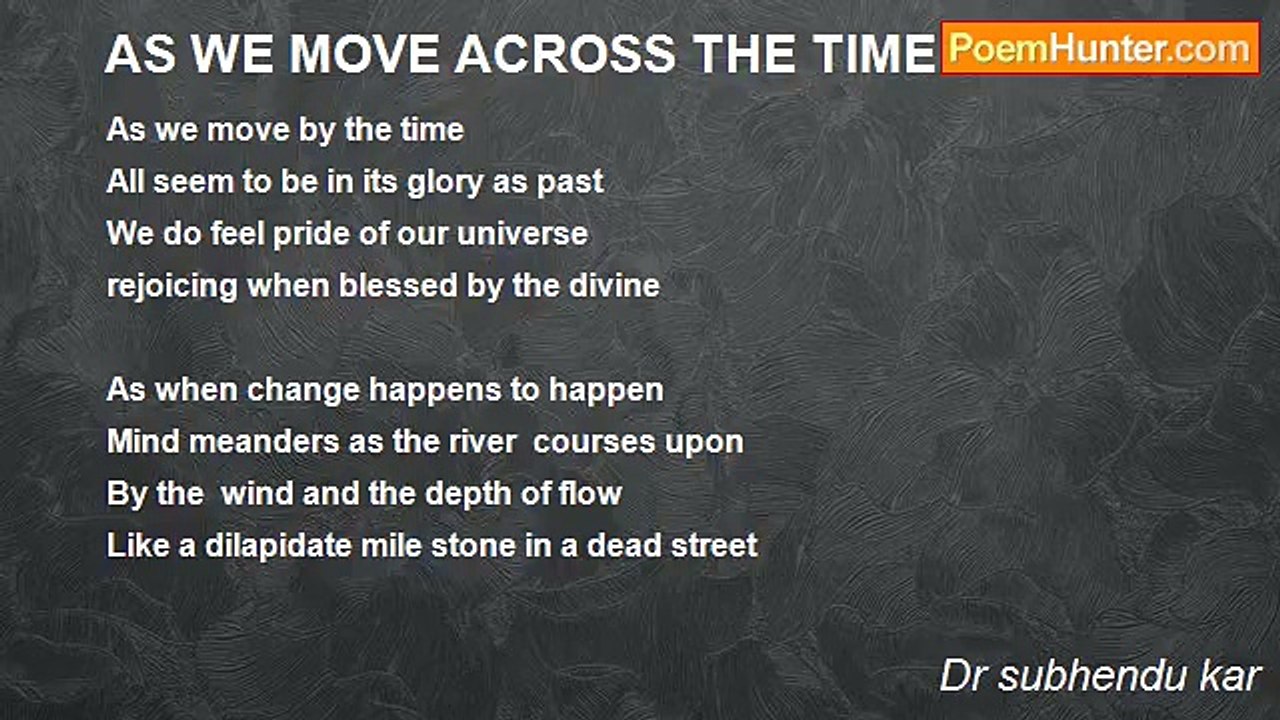 AS WE MOVE ACROSS THE TIME

PoemHunter.com

As we move by the time
All seem to be in its glory as past
We do feel pride of our universe
rejoicing when blessed by the divine

As when change happens to happen
Mind meanders as the river courses upon
By the wind and the depth of flow
Like a dilapidate mile stone in a dead street

Dr subhendu kar